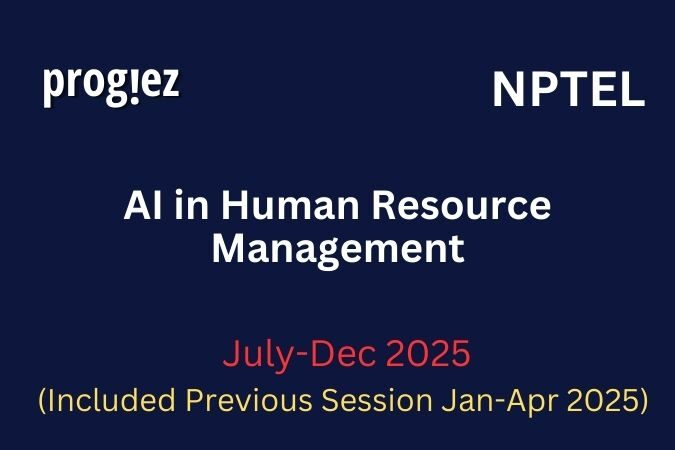 progiez

NPTEL

AI in Human Resource Management

July-Dec 2025

(Included Previous Session Jan-Apr 2025)